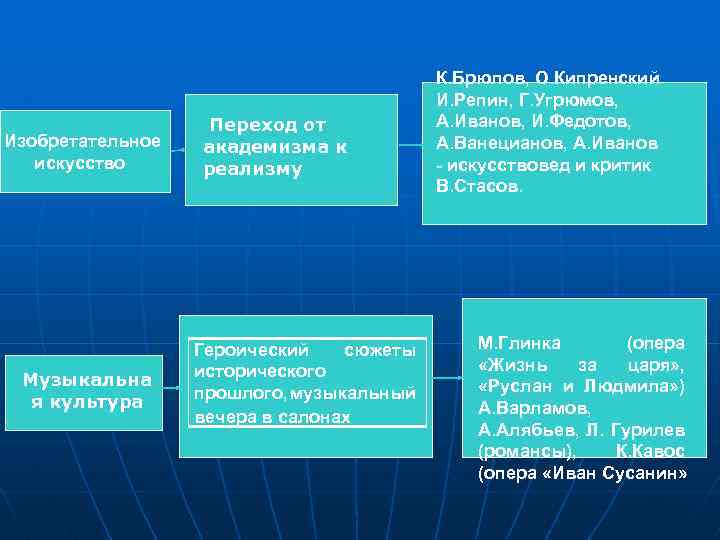 Изобретательное искусство

Переход от академизма к реализму

К.Брюлов, О.Кипренский И.Репин, Г.Угрюмов, А.Иванов, И.Федотов, А.Ванецианов, А.Иванов - искусствовед и критик В.Стасов.

Музыкальная культура

Героический сюжеты исторического прошлого, музыкальный вечера в салонах

М.Глинка (опера «Жизнь за царя», «Руслан и Людмила») А.Варламов, А.Алябьев, Л. Гурилев (романсы), К.Кавос (опера «Иван Сусанин»